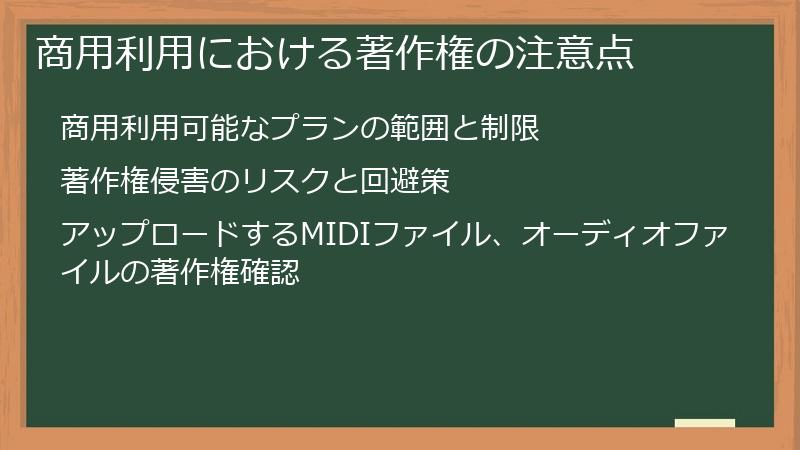 商用利用における著作権の注意点

商用利用可能なプランの範囲と制限

著作権侵害のリスクと回避策

アップロードするMIDIファイル、オーディオファイルの著作権確認